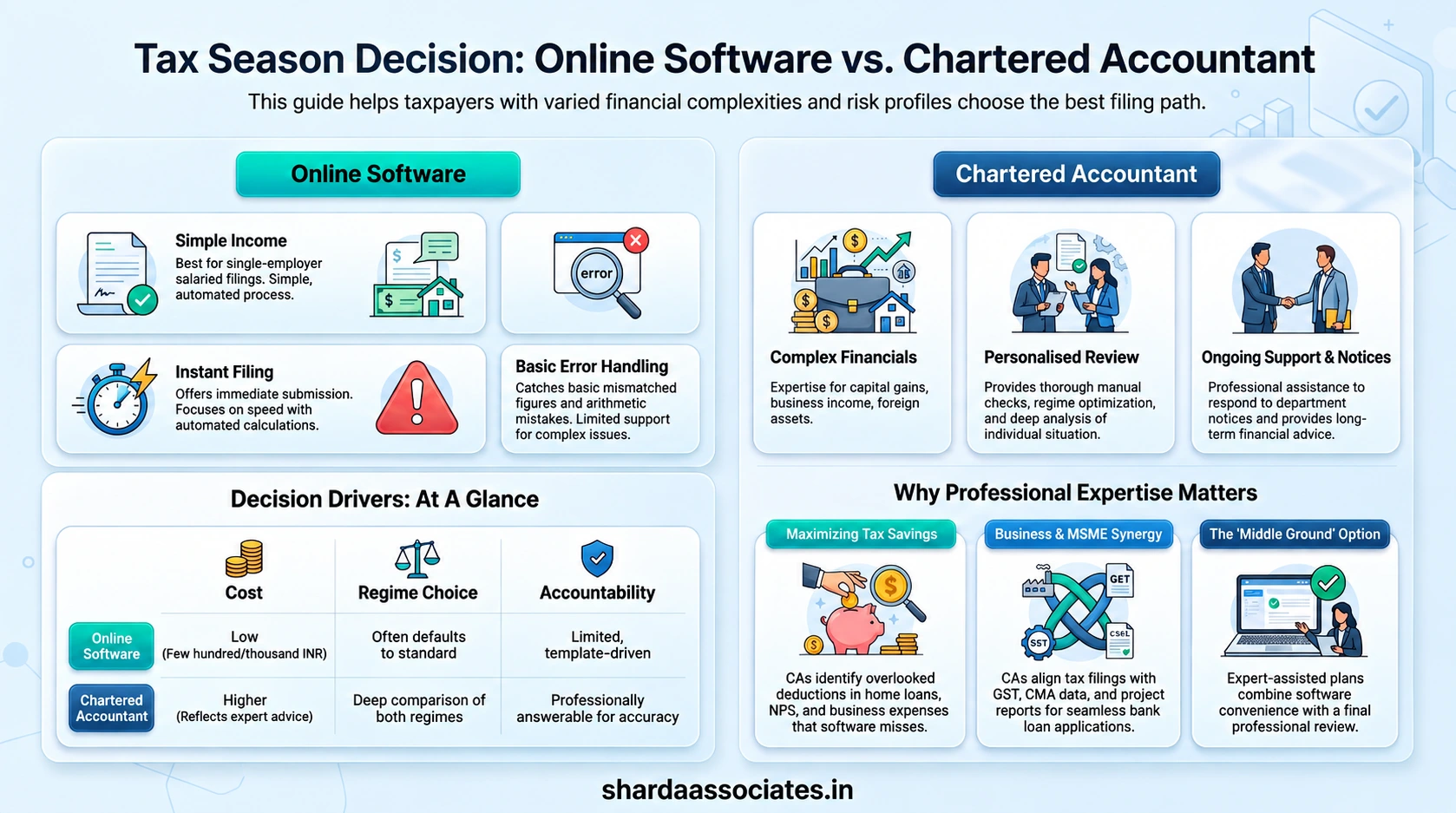 Tax Season Decision: Online Software vs. Chartered Accountant

This guide helps taxpayers with varied financial complexities and risk profiles choose the best filing path.

Online Software

Simple Income
Best for single-employer salaried filings. Simple, automated process.

error

Instant Filing
Offers immediate submission. Focuses on speed with automated calculations.

Basic Error Handling
Catches basic mismatched figures and arithmetic mistakes. Limited support for complex issues.

Decision Drivers: At A Glance

| | Cost | Regime Choice | Accountability |
|---|---|---|---|
| Online Software | Low (Few hundred/thousand INR) | Often defaults to standard | Limited, template-driven |
| Chartered Accountant | Higher (Reflects expert advice) | Deep comparison of both regimes | Professionally answerable for accuracy |

Chartered Accountant

Complex Financials
Expertise for capital gains, business income, foreign assets.

Personalised Review
Provides thorough manual checks, regime optimization, and deep analysis of individual situation.

Ongoing Support & Notices
Professional assistance to respond to department notices and provides long-term financial advice.

Why Professional Expertise Matters

Maximizing Tax Savings
CAs identify overlooked deductions in home loans, NPS, and business expenses that software misses.

Business & MSME Synergy
GET
SST
CSEL
CAs align tax filings with GST, CMA data, and project reports for seamless bank loan applications.

The 'Middle Ground' Option
Expert-assisted plans combine software convenience with a final professional review.

shardaassociates.in